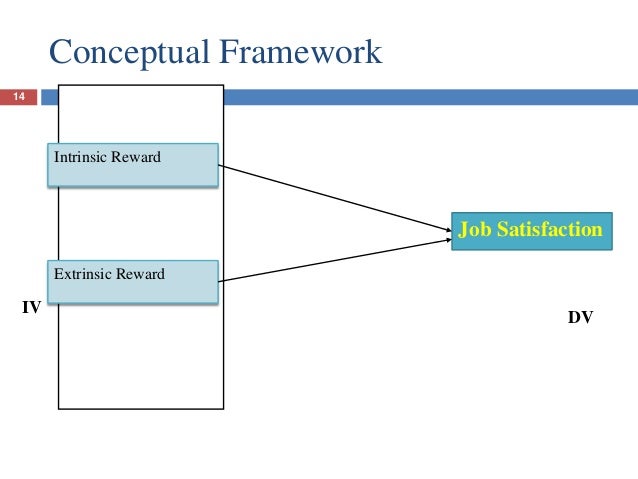 Conceptual Framework

14

Intrinsic Reward

Extrinsic Reward

IV

Job Satisfaction

DV